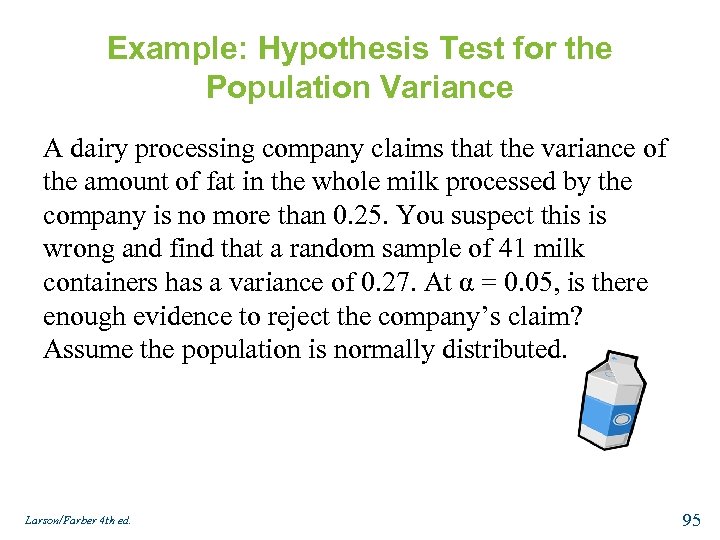 Example: Hypothesis Test for the Population Variance

A dairy processing company claims that the variance of the amount of fat in the whole milk processed by the company is no more than 0.25. You suspect this is wrong and find that a random sample of 41 milk containers has a variance of 0.27. At $\alpha = 0.05$, is there enough evidence to reject the company's claim? Assume the population is normally distributed.

Larson/Farber 4th ed.

95